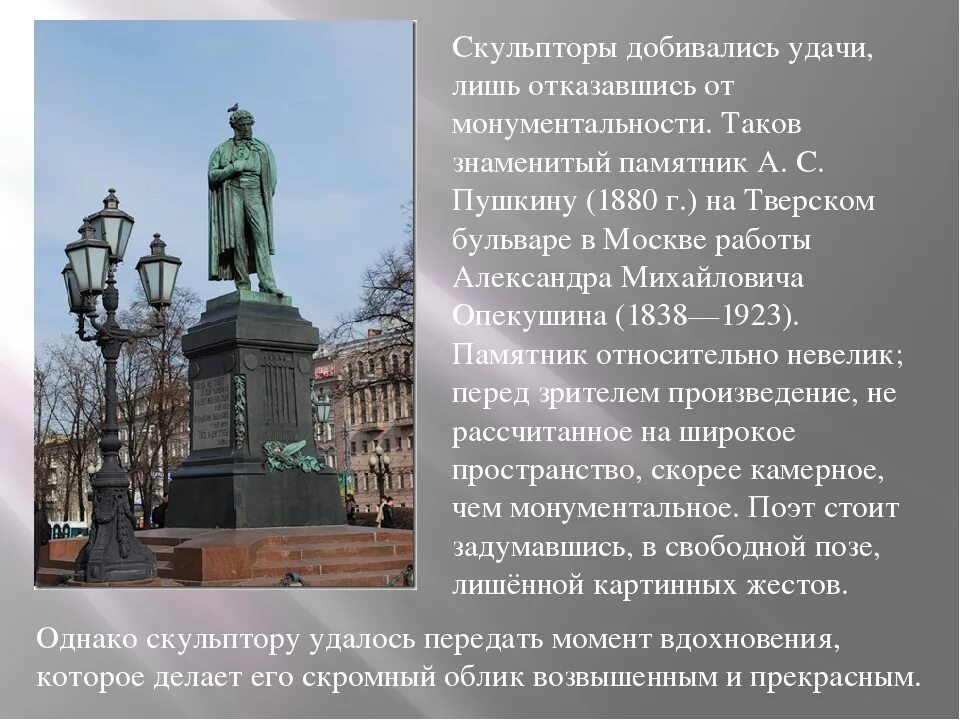 Скульпторы добивались удачи, лишь отказавшись от монументальности. Таков знаменитый памятник А. С. Пушкину (1880 г.) на Тверском бульваре в Москве работы Александра Михайловича Опекушина (1838—1923). Памятник относительно невелик; перед зрителем произведение, не рассчитанное на широкое пространство, скорее камерное, чем монументальное. Поэт стоит задумавшись, в свободной позе, лишённой картинных жестов.

Однако скульптору удалось передать момент вдохновения, которое делает его скромный облик возвышенным и прекрасным.